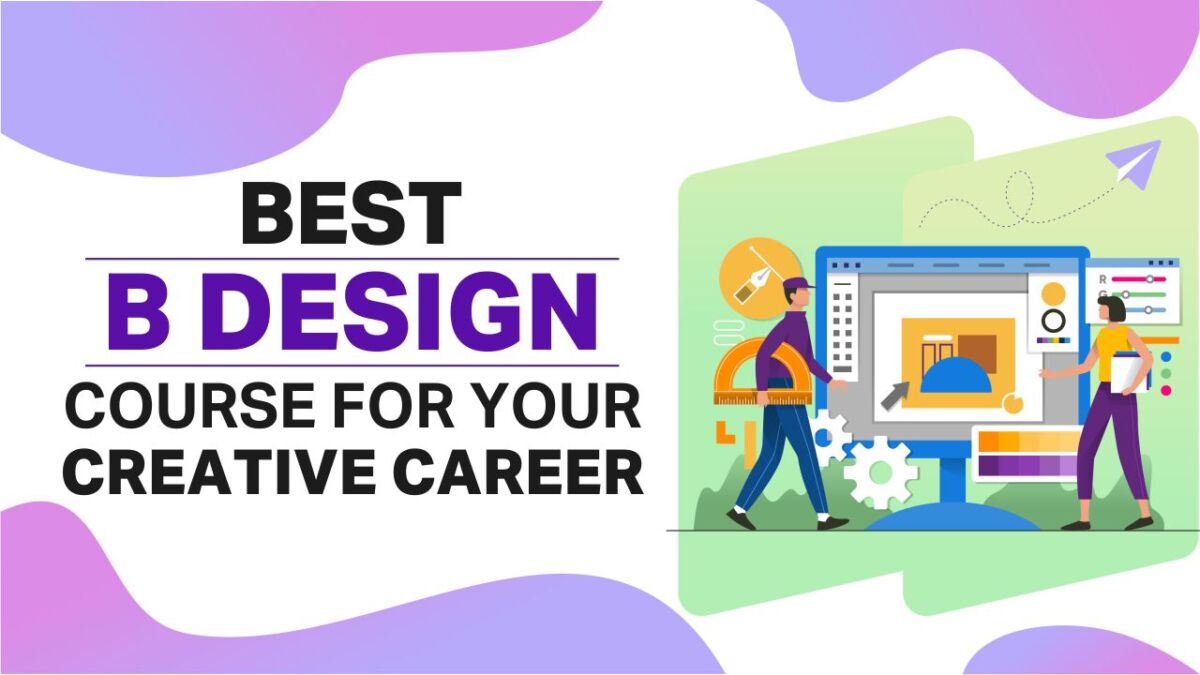 BEST
B DESIGN
COURSE FOR YOUR CREATIVE CAREER

R
G
B